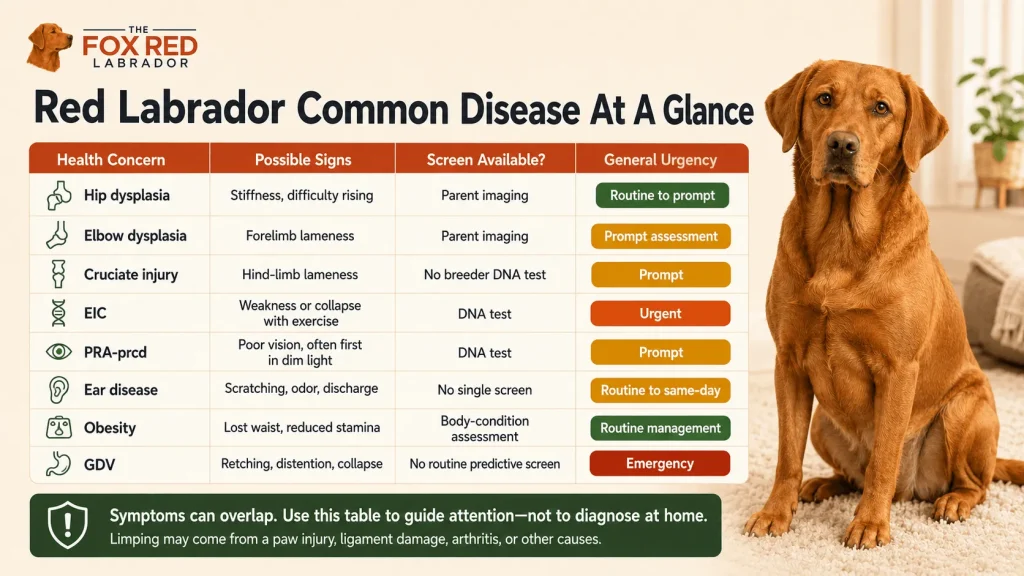 THE FOX RED LABRADOR

Red Labrador Common Disease At A Glance

| Health Concern | Possible Signs | Screen Available? | General Urgency |
|---|---|---|---|
| Hip dysplasia | Stiffness, difficulty rising | Parent imaging | Routine to prompt |
| Elbow dysplasia | Forelimb lameness | Parent imaging | Prompt assessment |
| Cruciate injury | Hind-limb lameness | No breeder DNA test | Prompt |
| EIC | Weakness or collapse with exercise | DNA test | Urgent |
| PRA-prcd | Poor vision, often first in dim light | DNA test | Prompt |
| Ear disease | Scratching, odor, discharge | No single screen | Routine to same-day |
| Obesity | Lost waist, reduced stamina | Body-condition assessment | Routine management |
| GDV | Retching, distention, collapse | No routine predictive screen | Emergency |

Symptoms can overlap. Use this table to guide attention—not to diagnose at home.
Limping may come from a paw injury, ligament damage, arthritis, or other causes.